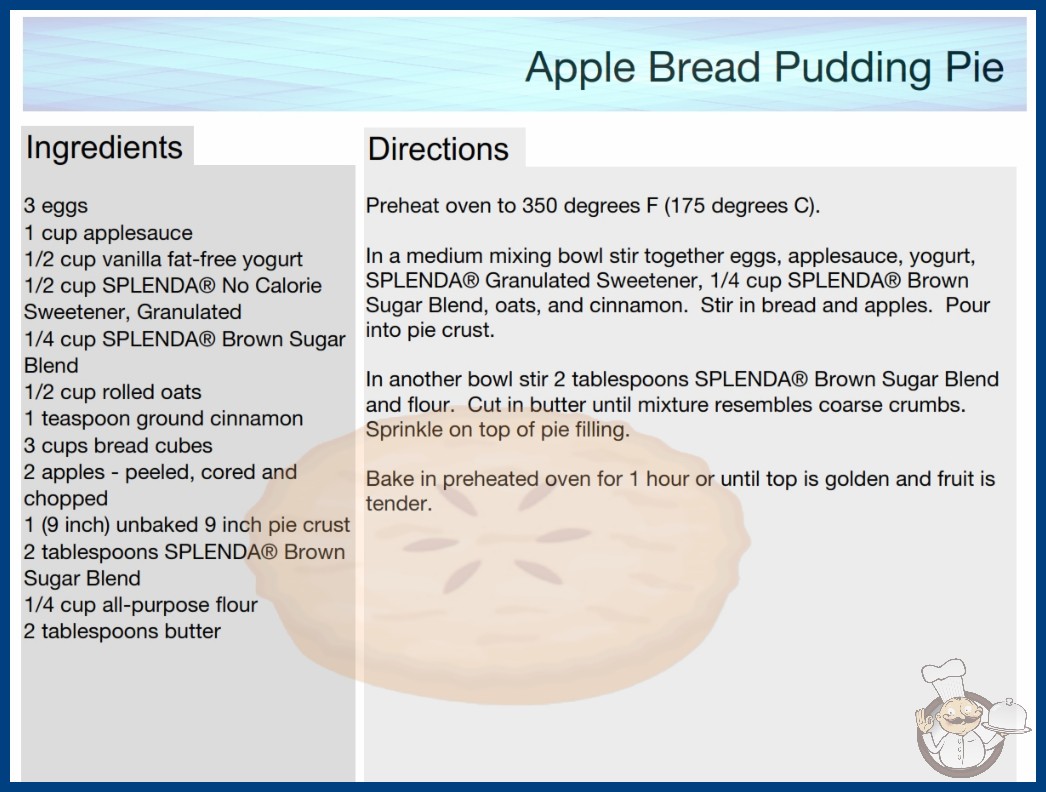 Apple Bread Pudding Pie

Ingredients

3 eggs
1 cup applesauce
1/2 cup vanilla fat-free yogurt
1/2 cup SPLENDA® No Calorie Sweetener, Granulated
1/4 cup SPLENDA® Brown Sugar Blend
1/2 cup rolled oats
1 teaspoon ground cinnamon
3 cups bread cubes
2 apples - peeled, cored and chopped
1 (9 inch) unbaked 9 inch pie crust
2 tablespoons SPLENDA® Brown Sugar Blend
1/4 cup all-purpose flour
2 tablespoons butter

Directions

Preheat oven to 350 degrees F (175 degrees C).

In a medium mixing bowl stir together eggs, applesauce, yogurt, SPLENDA® Granulated Sweetener, 1/4 cup SPLENDA® Brown Sugar Blend, oats, and cinnamon. Stir in bread and apples. Pour into pie crust.

In another bowl stir 2 tablespoons SPLENDA® Brown Sugar Blend and flour. Cut in butter until mixture resembles coarse crumbs. Sprinkle on top of pie filling.

Bake in preheated oven for 1 hour or until top is golden and fruit is tender.